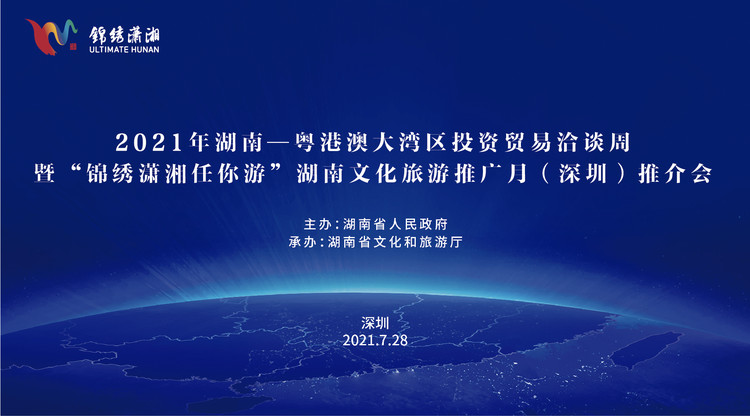 锦绣潇湘
ULTIMATE HUNAN

2021年湖南—粤港澳大湾区投资贸易洽谈周
暨“锦绣潇湘任你游”湖南文化旅游推广月（深圳）推介会

主办：湖南省人民政府
承办：湖南省文化和旅游厅

深圳
2021.7.28